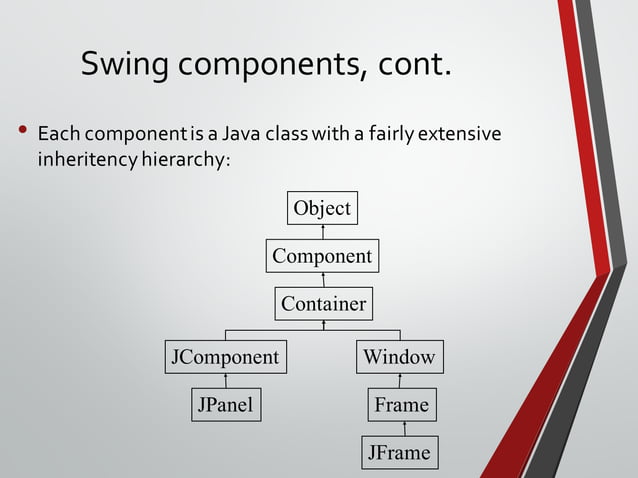 Swing components, cont.

• Each component is a Java class with a fairly extensive inheritency hierarchy:

Object

Component

Container

JComponent

Window

JPanel

Frame

JFrame